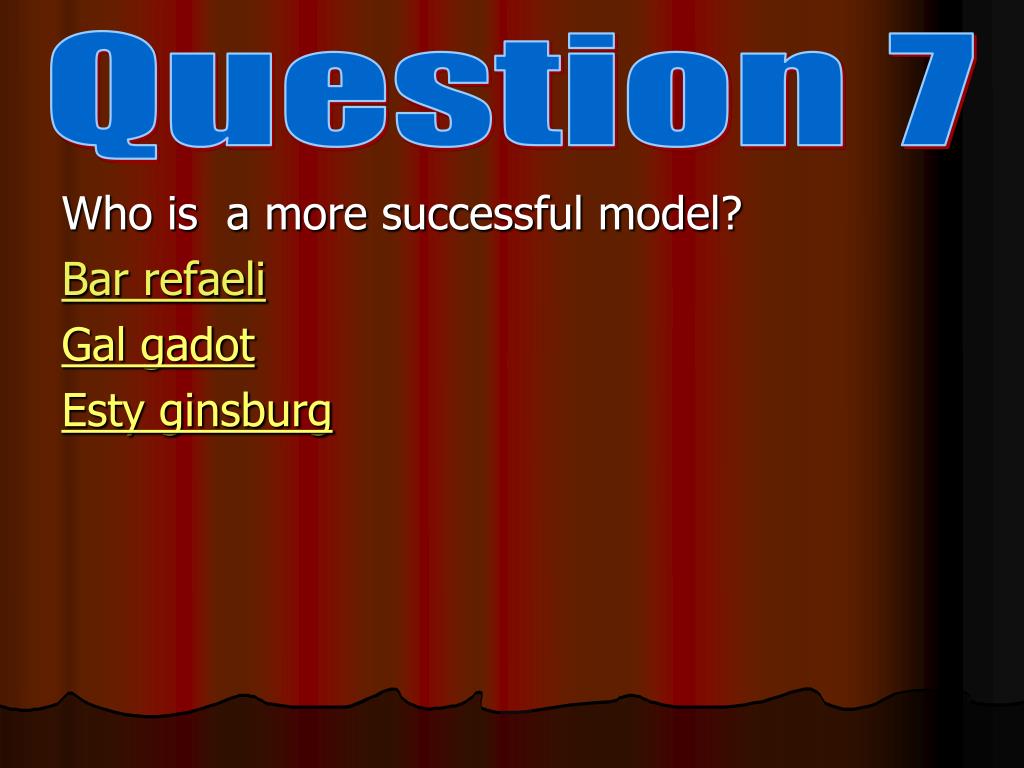 Question 7

Who is  a more successful model?

Bar refaeli

Gal gadot

Esty ginsburg